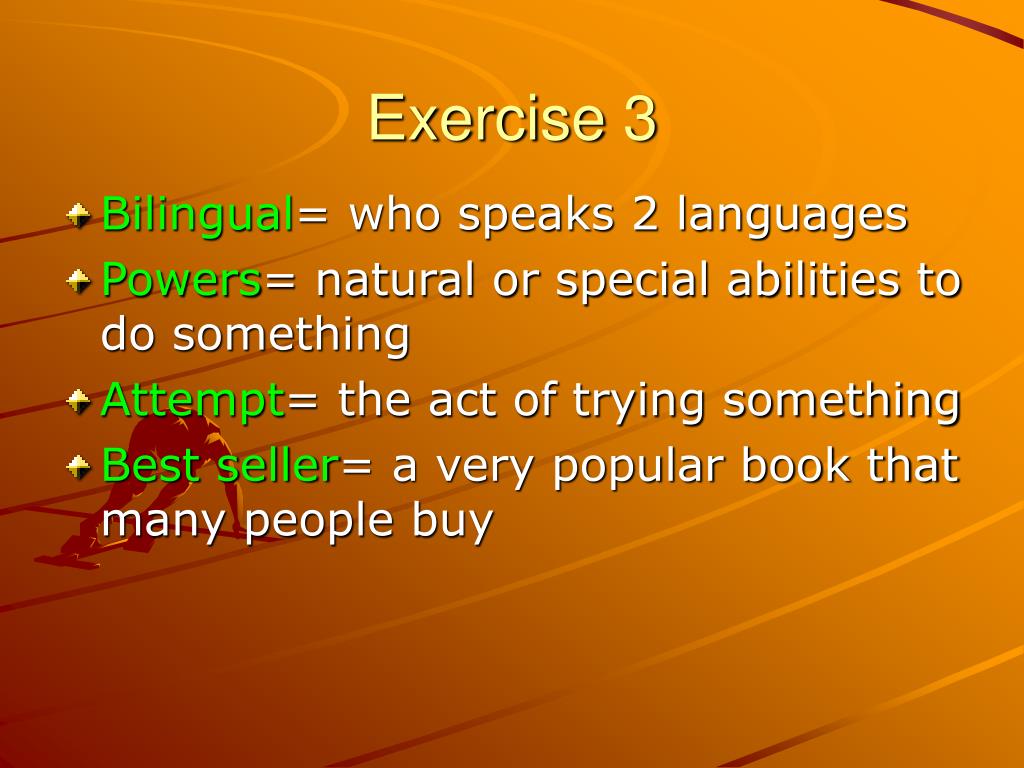 Exercise 3

Bilingual= who speaks 2 languages

Powers= natural or special abilities to do something

Attempt= the act of trying something

Best seller= a very popular book that many people buy